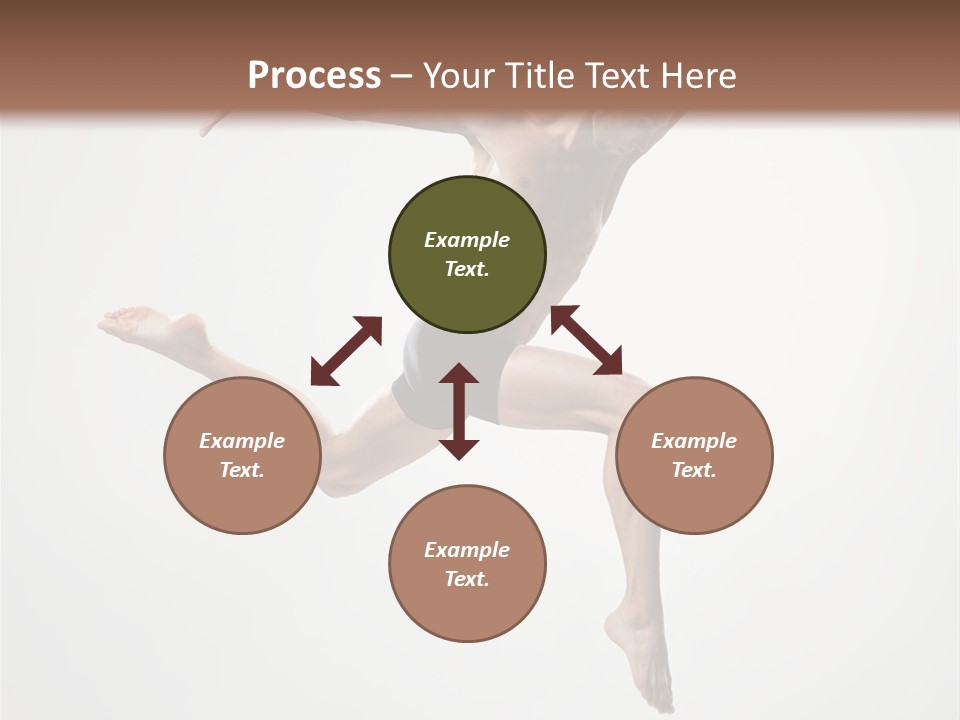 Process – Your Title Text Here

Example Text.

Example Text.

Example Text.

Example Text.